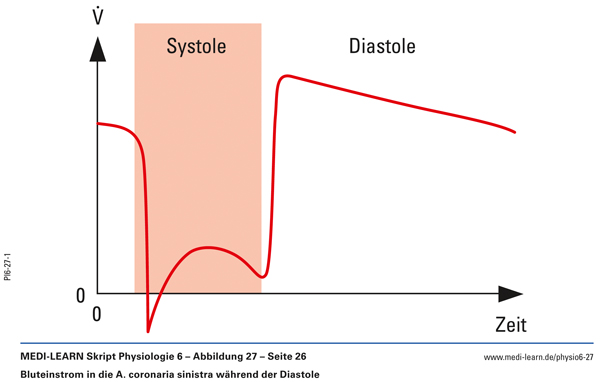 $\dot{V}$

Systole

Diastole

0

0

Zeit

PI6-27-1

MEDI-LEARN Skript Physiologie 6 – Abbildung 27 – Seite 26

www.medi-learn.de/physio6-27

Bluteinstrom in die A. coronaria sinistra während der Diastole